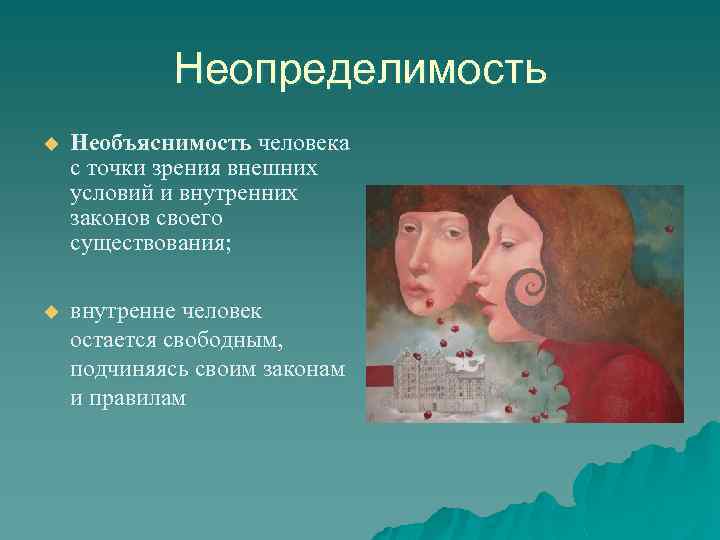 Неопределимость

Необъяснимость человека с точки зрения внешних условий и внутренних законов своего существования;

внутренне человек остается свободным, подчиняясь своим законам и правилам